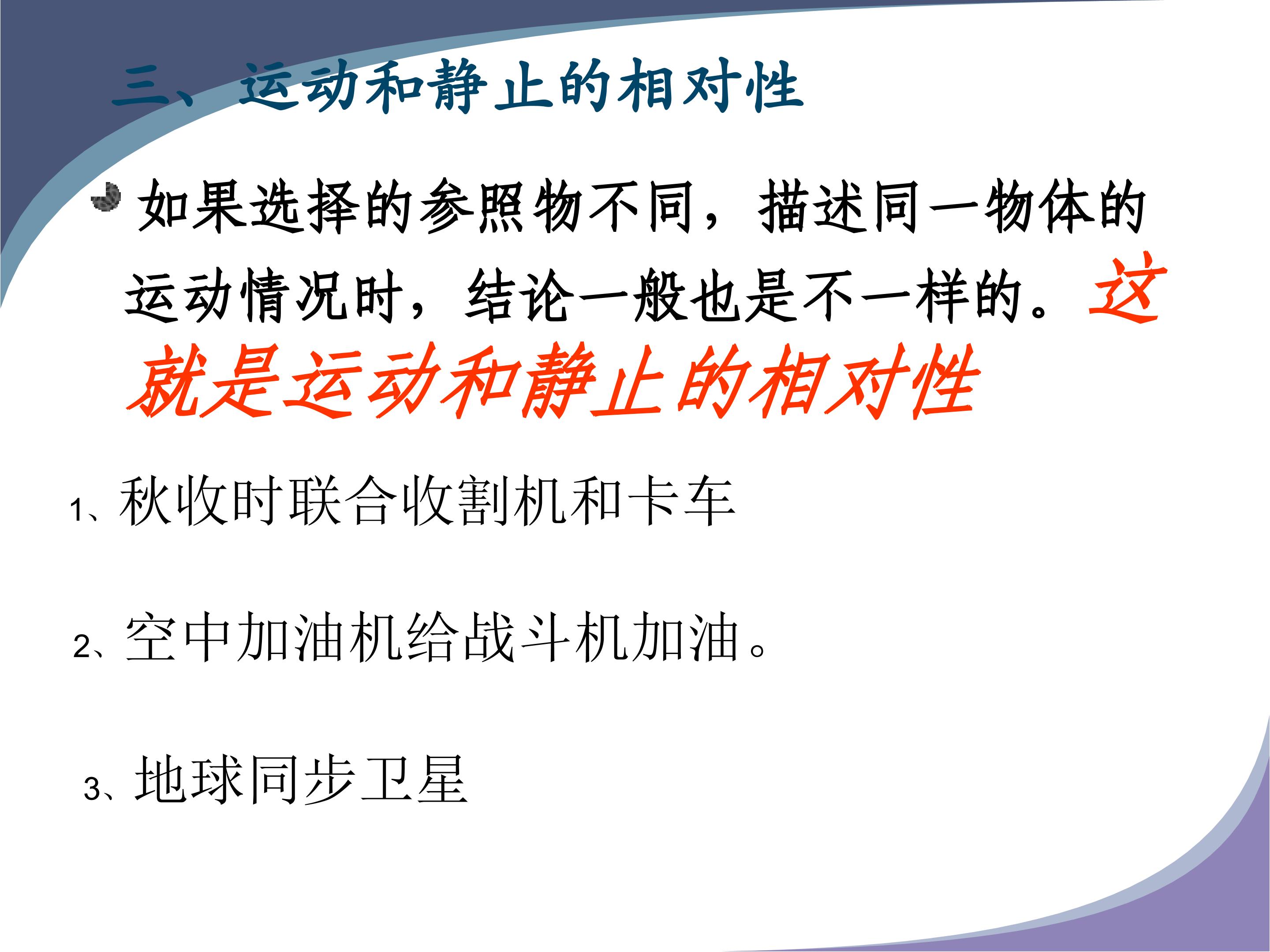 三、运动和静止的相对性

如果选择的参照物不同，描述同一物体的运动情况时，结论一般也是不一样的。这就是运动和静止的相对性

1、秋收时联合收割机和卡车

2、空中加油机给战斗机加油。

3、地球同步卫星